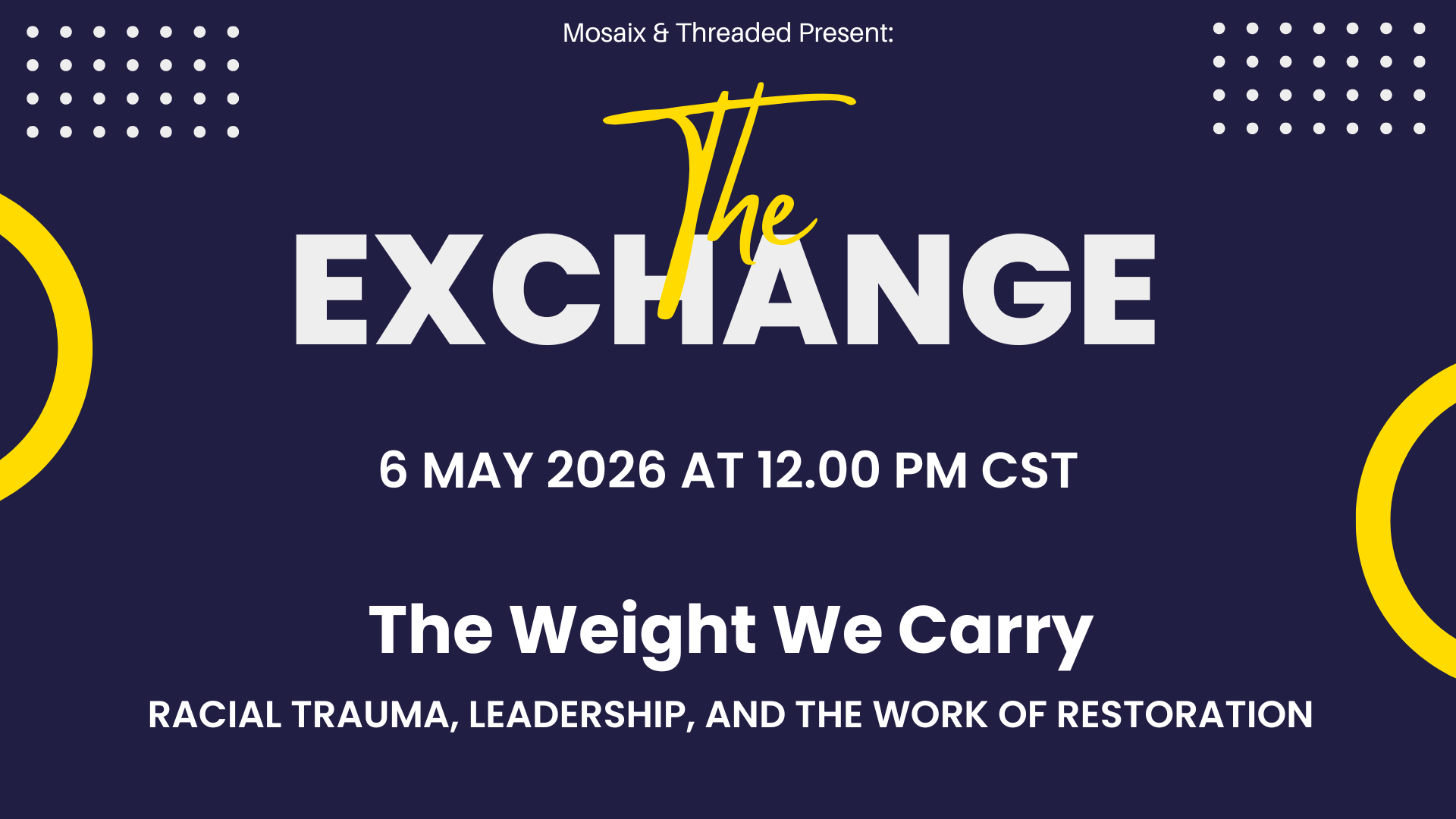 Mosaix & Threaded Present:

The
EXCHANGE

6 MAY 2026 AT 12.00 PM CST

The Weight We Carry

RACIAL TRAUMA, LEADERSHIP, AND THE WORK OF RESTORATION